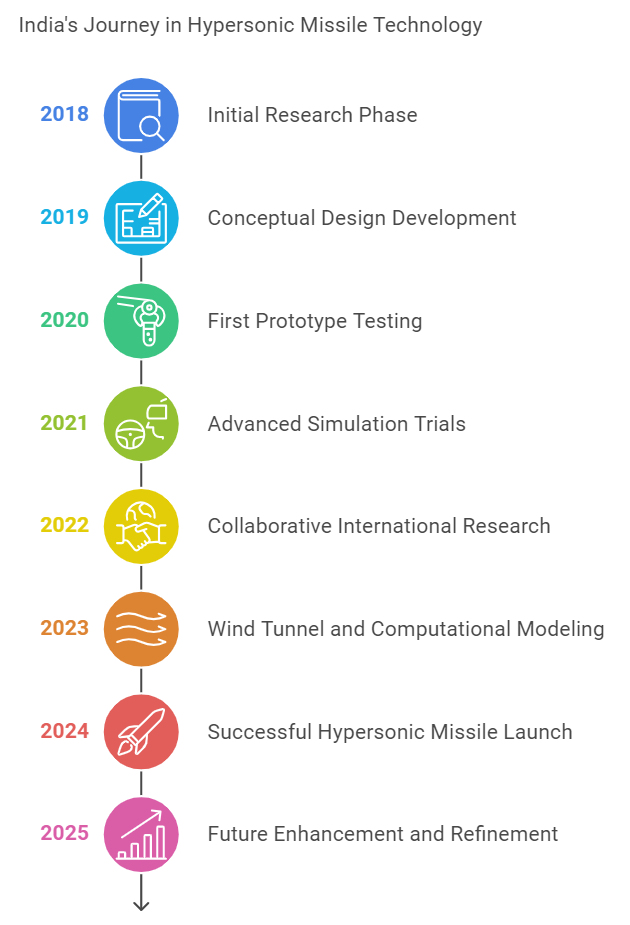 India's Journey in Hypersonic Missile Technology

2018 Initial Research Phase

2019 Conceptual Design Development

2020 First Prototype Testing

2021 Advanced Simulation Trials

2022 Collaborative International Research

2023 Wind Tunnel and Computational Modeling

2024 Successful Hypersonic Missile Launch

2025 Future Enhancement and Refinement